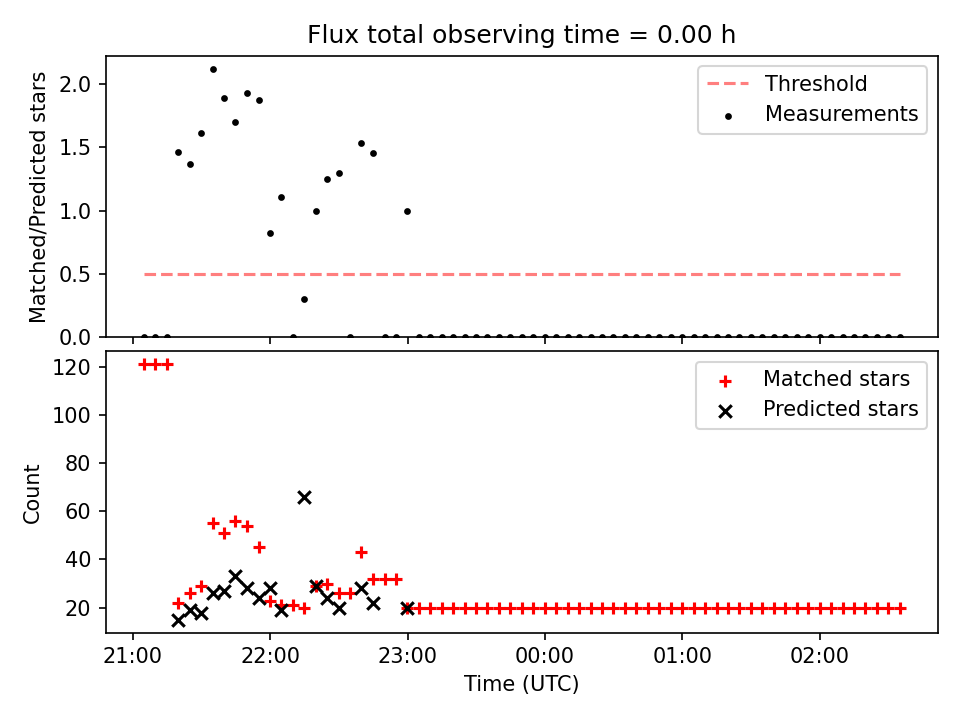 Flux total observing time = 0.00 h

Matched/Predicted stars

2.0
1.5
1.0
0.5
0.0

Threshold
Measurements

Count

120
100
80
60
40
20

Matched stars
Predicted stars

21:00
22:00
23:00
00:00
01:00
02:00

Time (UTC)